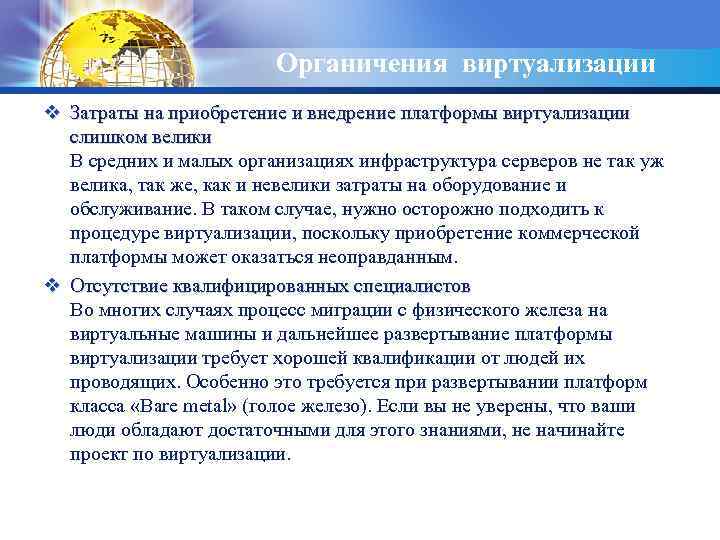 Органичения виртуализации

❖ Затраты на приобретение и внедрение платформы виртуализации слишком велики
В средних и малых организациях инфраструктура серверов не так уж велика, так же, как и невелики затраты на оборудование и обслуживание. В таком случае, нужно осторожно подходить к процедуре виртуализации, поскольку приобретение коммерческой платформы может оказаться неоправданным.

❖ Отсутствие квалифицированных специалистов
Во многих случаях процесс миграции с физического железа на виртуальные машины и дальнейшее развертывание платформы виртуализации требует хорошей квалификации от людей их проводящих. Особенно это требуется при развертывании платформ класса «Bare metal» (голое железо). Если вы не уверены, что ваши люди обладают достаточными для этого знаниями, не начинайте проект по виртуализации.